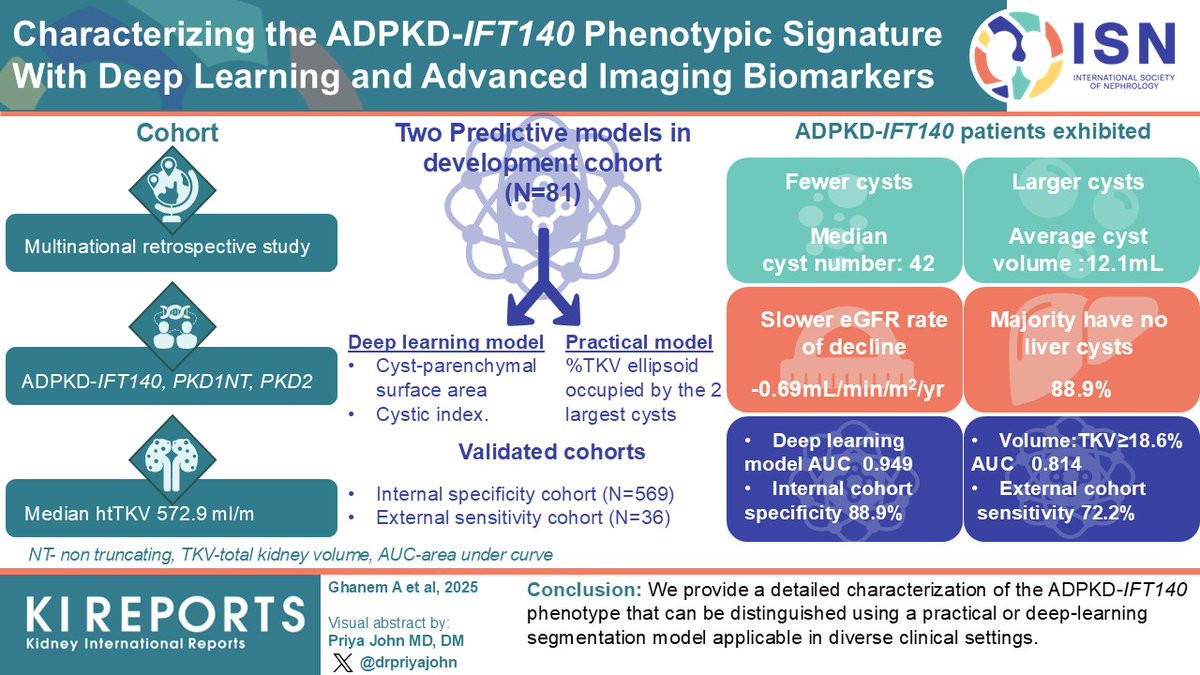 Characterizing the ADPKD-IFT140 Phenotypic Signature With Deep Learning and Advanced Imaging Biomarkers

ISN
INTERNATIONAL SOCIETY OF NEPHROLOGY

Cohort

Multinational retrospective study

ADPKD-IFT140, PKD1NT, PKD2

Median htTKV 572.9 ml/m

Two Predictive models in development cohort (N=81)

Deep learning model
• Cyst-parenchymal surface area
• Cystic index.

Practical model
%TKV ellipsoid occupied by the 2 largest cysts

Validated cohorts

• Internal specificity cohort (N=569)
• External sensitivity cohort (N=36)

ADPKD-IFT140 patients exhibited

Fewer cysts
Median cyst number: 42

Larger cysts
Average cyst volume :12.1mL

Slower eGFR rate of decline
-0.69mL/min/m$^2$/yr

Majority have no liver cysts
88.9%

• Deep learning model AUC 0.949
• Internal cohort specificity 88.9%

• Volume:TKV≥18.6% AUC 0.814
• External cohort sensitivity 72.2%

NT- non truncating, TKV-total kidney volume, AUC-area under curve

KI REPORTS
Kidney International Reports

Ghanem A et al, 2025

Visual abstract by:
Priya John MD, DM
@drpriyajohn

Conclusion: We provide a detailed characterization of the ADPKD-IFT140 phenotype that can be distinguished using a practical or deep-learning segmentation model applicable in diverse clinical settings.